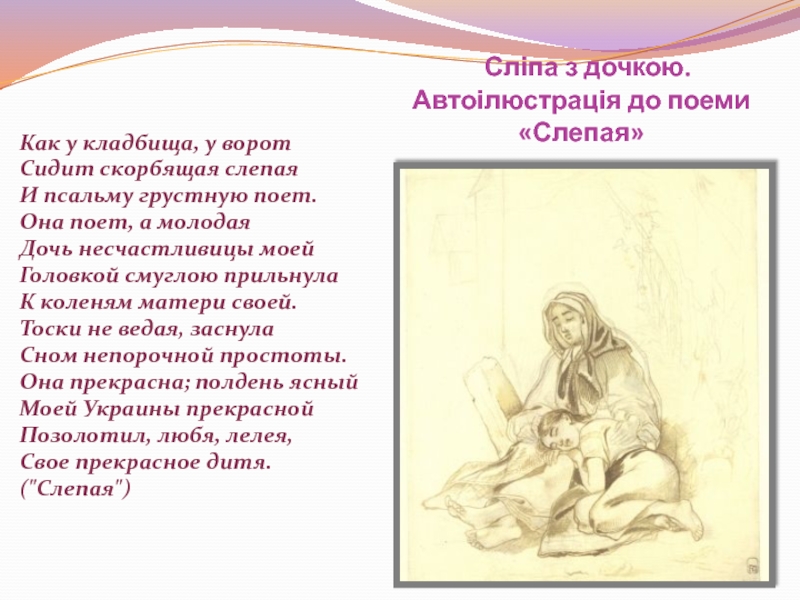 Сліпа з дочкою. Автоілюстрація до поеми «Слепая»

Как у кладбища, у ворот
Сидит скорбящая слепая
И псальму грустную поет.
Она поет, а молодая
Дочь несчастливицы моей
Головкой смуглою прильнула
К коленям матери своей.
Тоски не ведая, заснула
Сном непорочной простоты.
Она прекрасна; полдень ясный
Моей Украины прекрасной
Позолотил, любя, лелея,
Свое прекрасное дитя.
("Слепая")